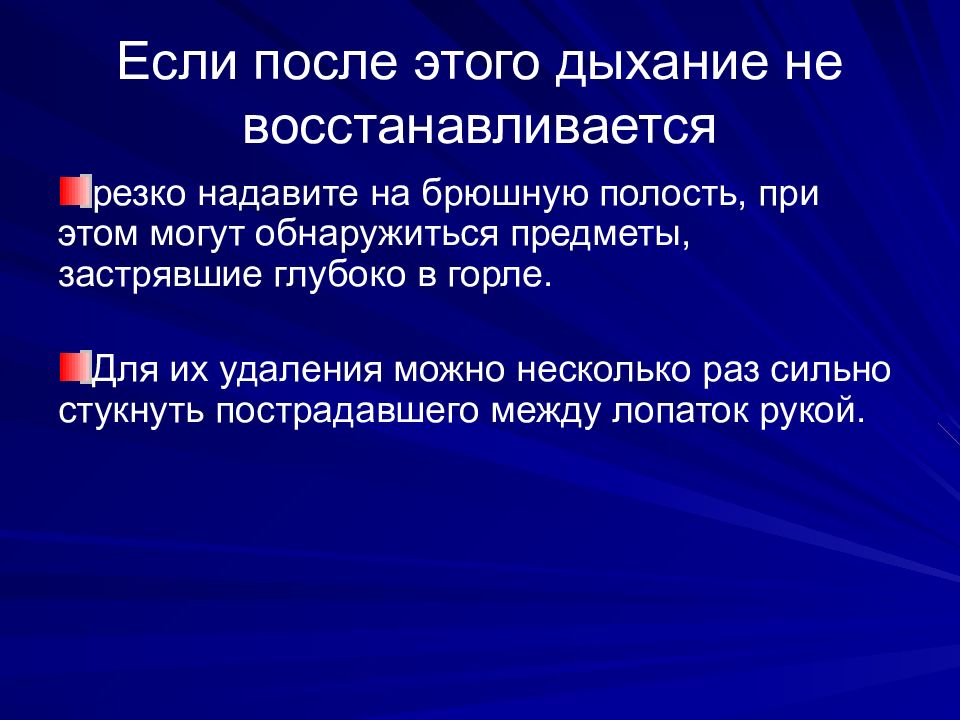 Если после этого дыхание не восстанавливается

резко надавите на брюшную полость, при этом могут обнаружиться предметы, застрявшие глубоко в горле.

Для их удаления можно несколько раз сильно стукнуть пострадавшего между лопаток рукой.